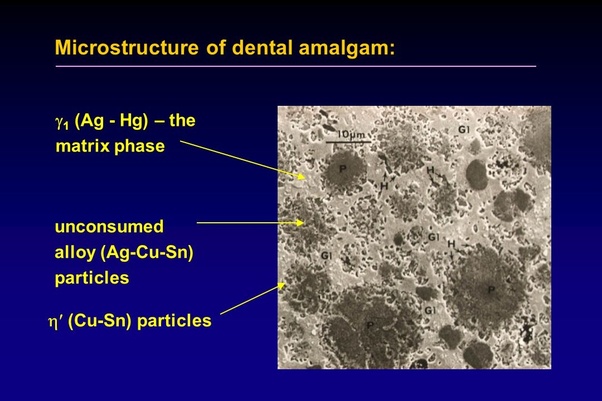 Microstructure of dental amalgam:

$\gamma_1$ (Ag - Hg) – the matrix phase

unconsumed alloy (Ag-Cu-Sn) particles

$\eta'$ (Cu-Sn) particles

10μm

G1

P

H

H

G1

H

G1

P

G1

P